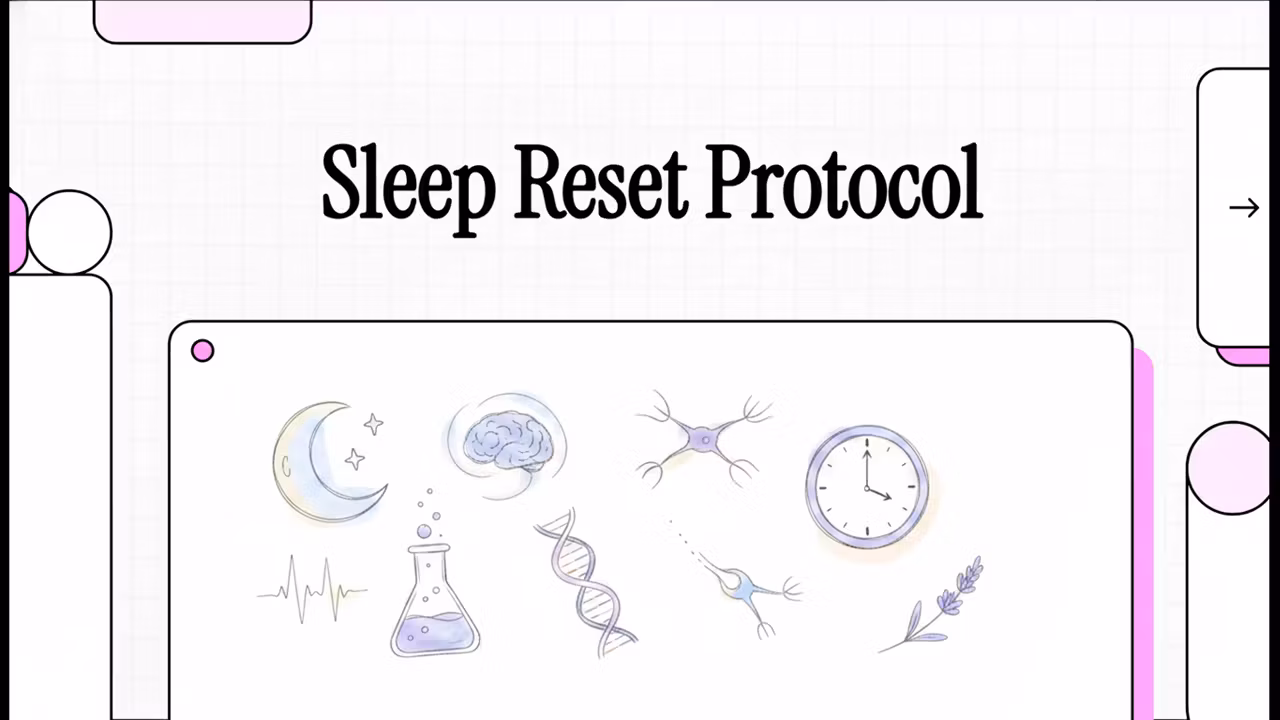 Sleep Reset Protocol

→